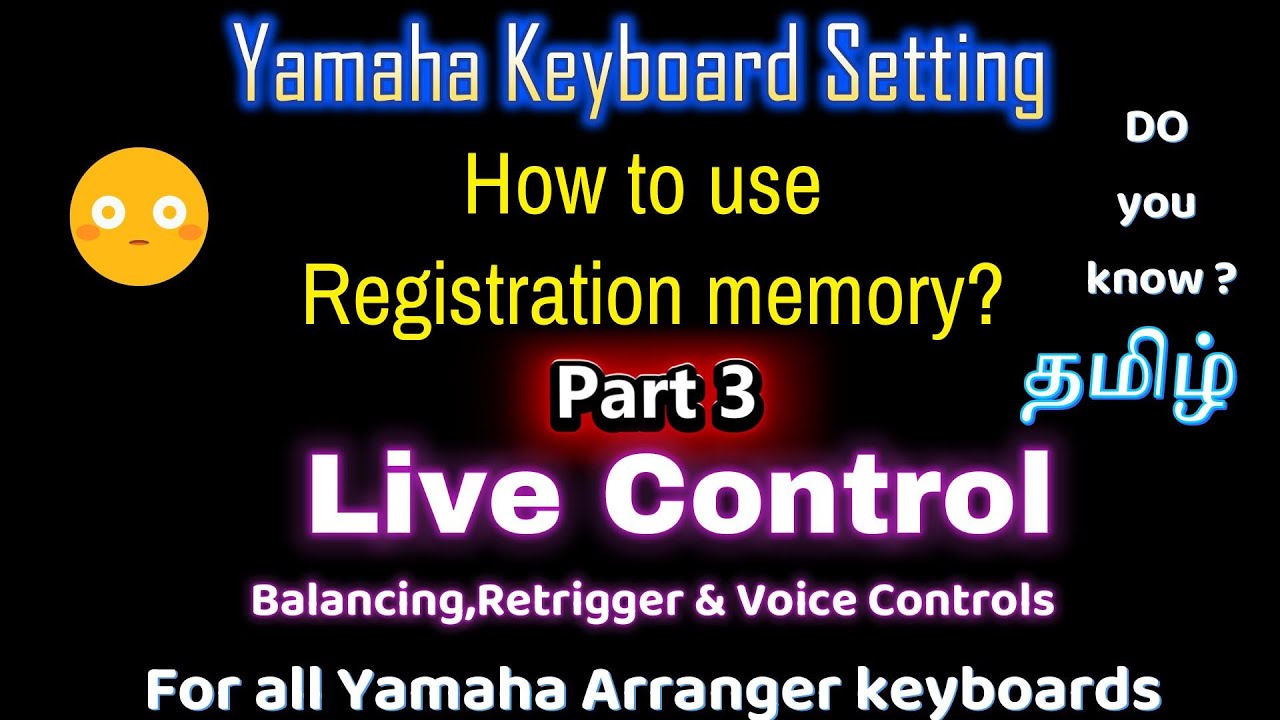 Yamaha Keyboard Setting

How to use Registration memory?

DO you know ?

தமிழ்

Part 3

Live Control

Balancing,Retrigger & Voice Controls

For all Yamaha Arranger keyboards